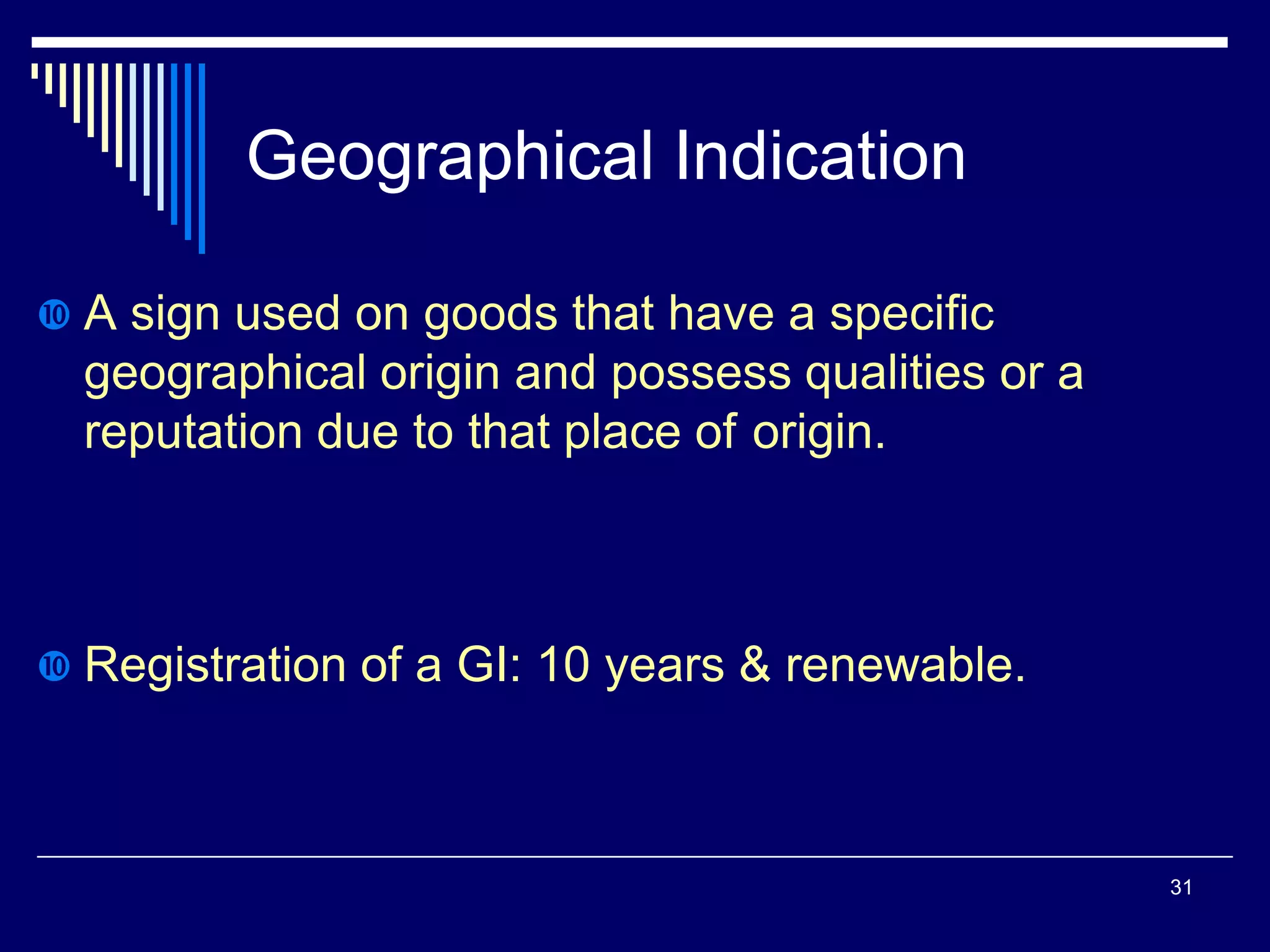 Geographical Indication

❿ A sign used on goods that have a specific geographical origin and possess qualities or a reputation due to that place of origin.

❿ Registration of a GI: 10 years & renewable.

31